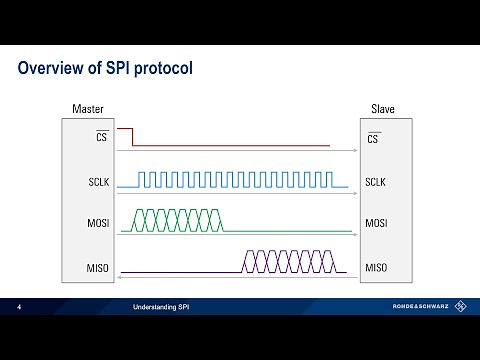 Overview of SPI protocol

Master

$\overline{CS}$

SCLK

MOSI

MISO

Slave

$\overline{CS}$

SCLK

MOSI

MISO

4

Understanding SPI

ROHDE&SCHWARZ